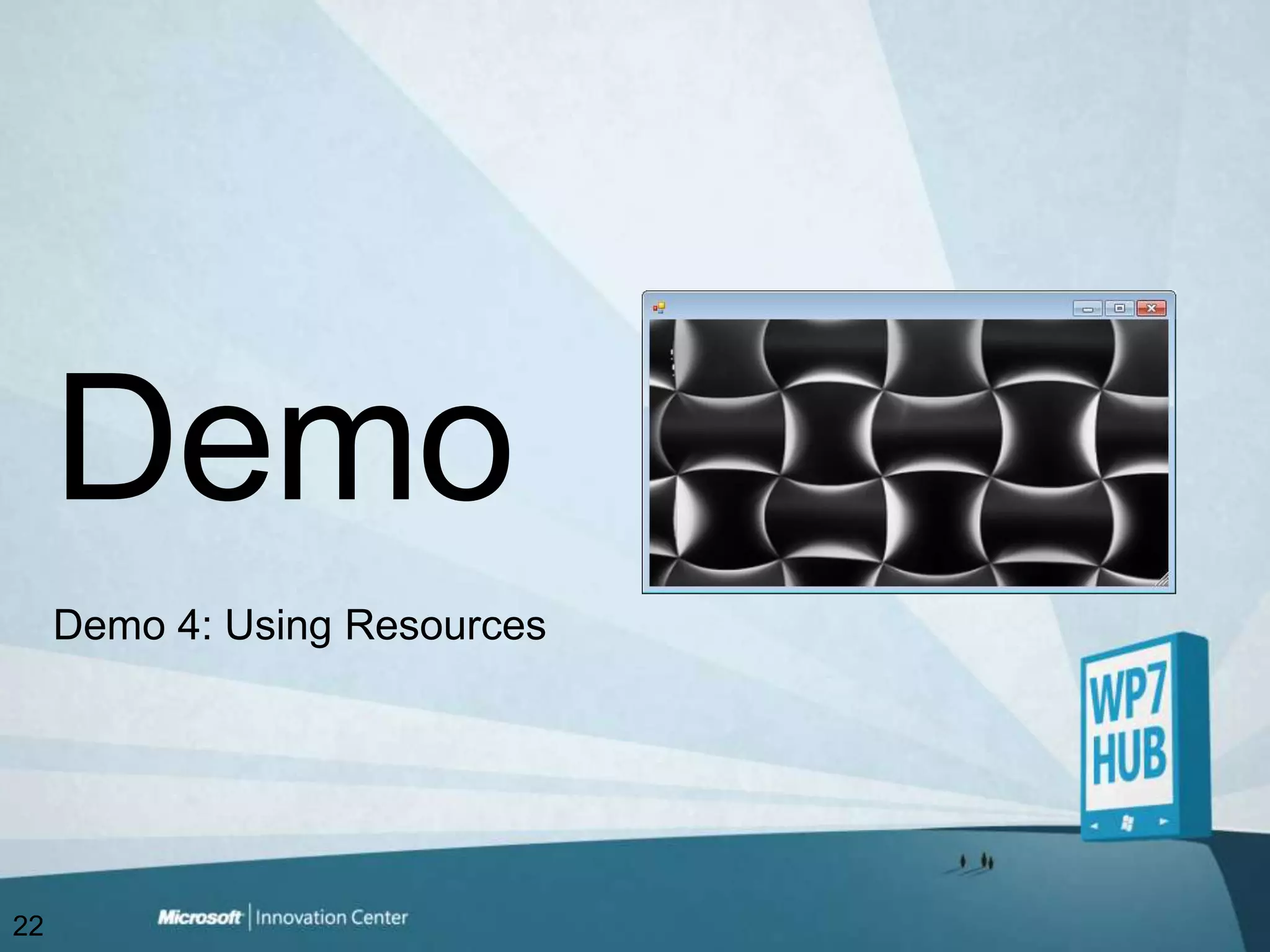 Demo

Demo 4: Using Resources

WP7 HUB

22

Microsoft | Innovation Center